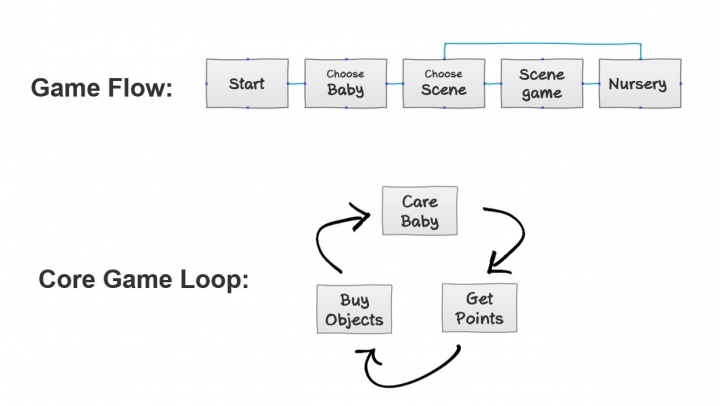 Game Flow:

Start

Choose Baby

Choose Scene

Scene game

Nursery

Core Game Loop:

Care Baby

Get Points

Buy Objects